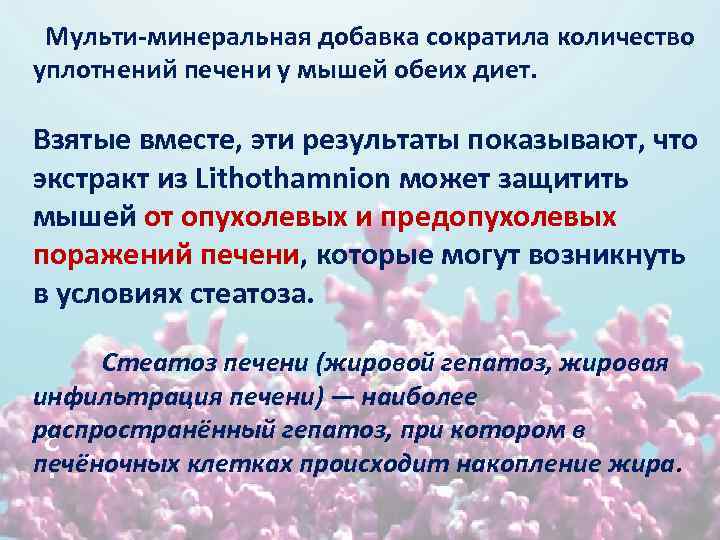 Мульти-минеральная добавка сократила количество уплотнений печени у мышей обеих диет.

Взятые вместе, эти результаты показывают, что экстракт из Lithothamnion может защитить мышей от опухолевых и предопухолевых поражений печени, которые могут возникнуть в условиях стеатоза.

Стеатоз печени (жировой гепатоз, жировая инфильтрация печени) — наиболее распространённый гепатоз, при котором в печёночных клетках происходит накопление жира.